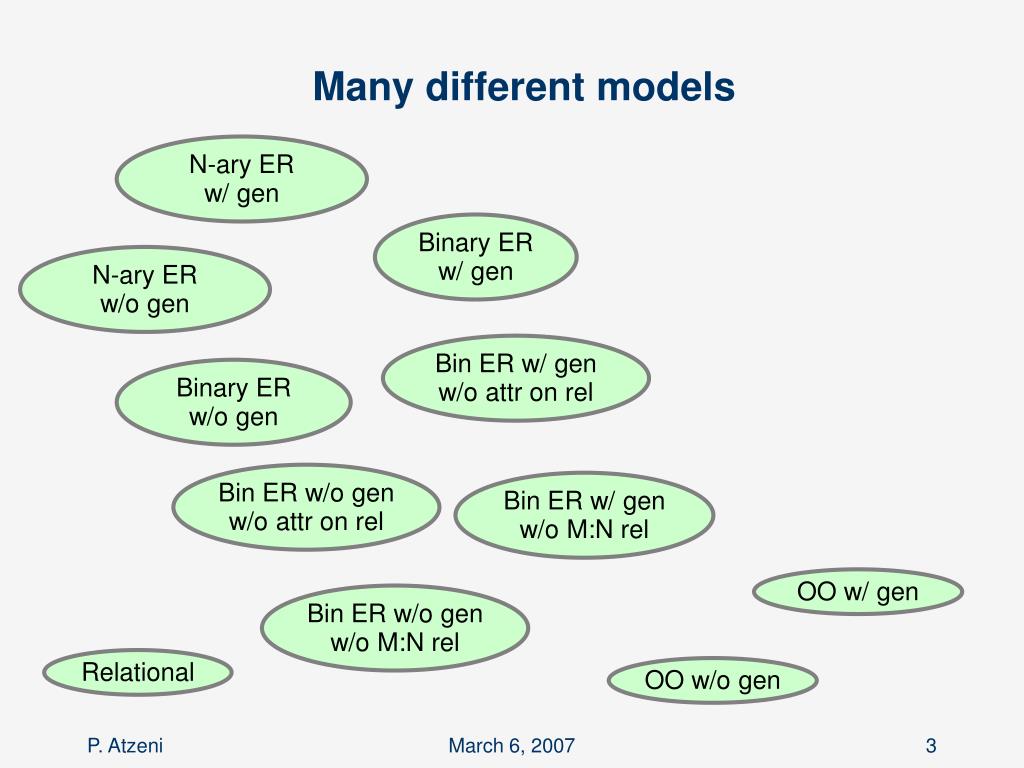 Many different models

N-ary ER
w/ gen

Binary ER
w/ gen

N-ary ER
w/o gen

Bin ER w/ gen
w/o attr on rel

Binary ER
w/o gen

Bin ER w/o gen
w/o attr on rel

Bin ER w/ gen
w/o M:N rel

OO w/ gen

Bin ER w/o gen
w/o M:N rel

Relational

OO w/o gen

P. Atzeni

March 6, 2007

3